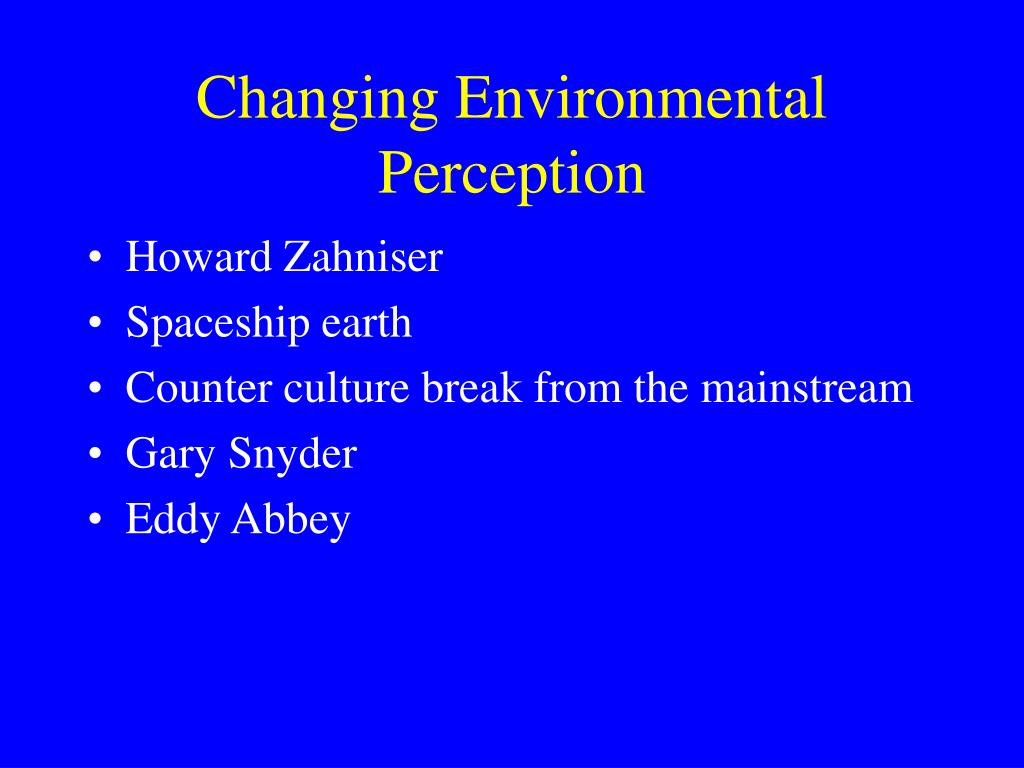 Changing Environmental Perception

• Howard Zahniser
• Spaceship earth
• Counter culture break from the mainstream
• Gary Snyder
• Eddy Abbey